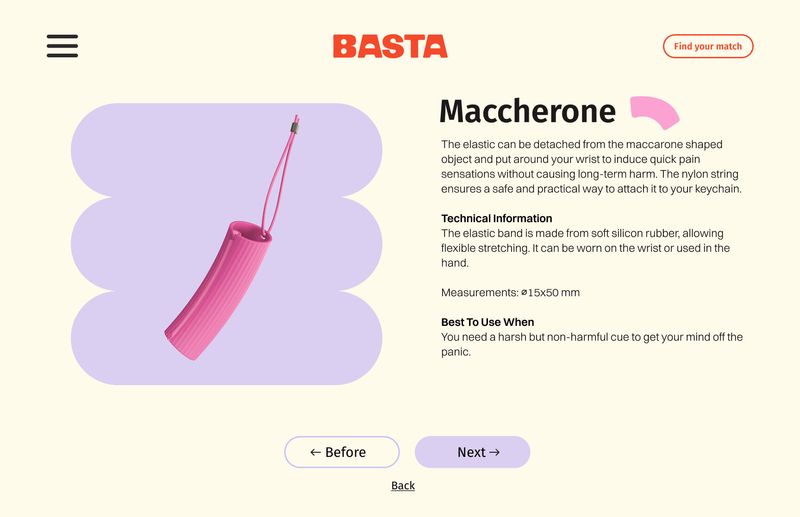 BASTA

Find your match

Maccherone

The elastic can be detached from the maccarone shaped object and put around your wrist to induce quick pain sensations without causing long-term harm. The nylon string ensures a safe and practical way to attach it to your keychain.

Technical Information
The elastic band is made from soft silicon rubber, allowing flexible stretching. It can be worn on the wrist or used in the hand.

Measurements: ⌀15x50 mm

Best To Use When
You need a harsh but non-harmful cue to get your mind off the panic.

← Before

Next →

Back